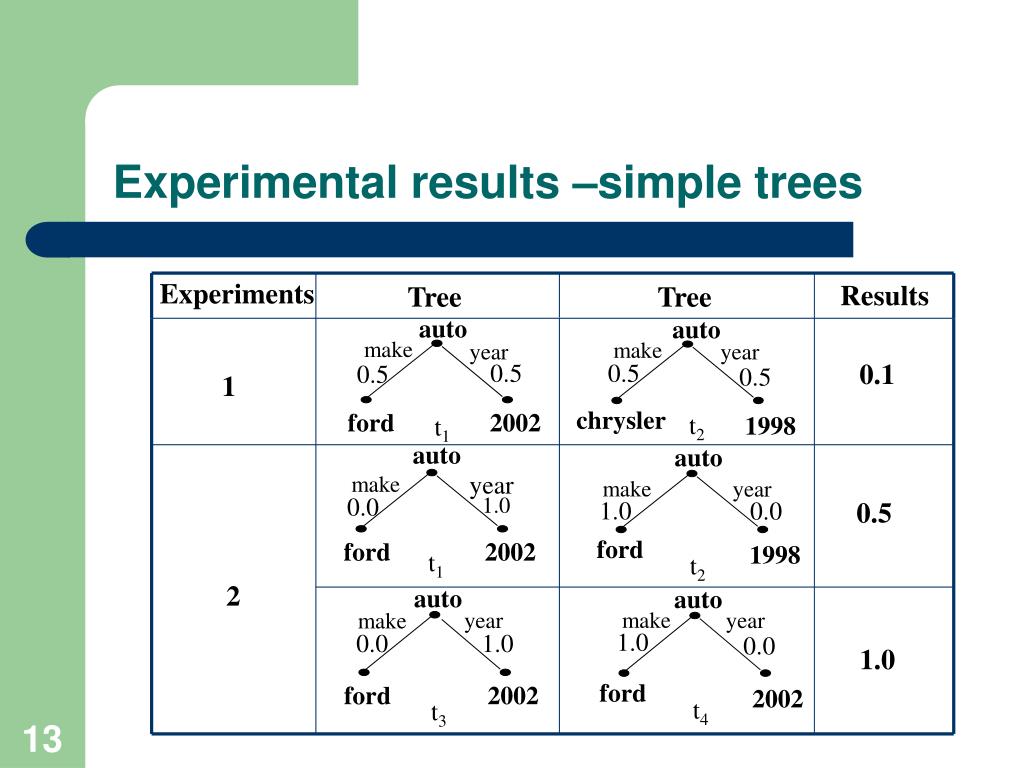 Experimental results –simple trees

| Experiments | Tree | Tree | Results |
|---|---|---|---|
| 1 | auto make year 0.5 0.5 ford $t_1$ 2002 | auto make year 0.5 0.5 chrysler $t_2$ 1998 | 0.1 |
| 2 | auto make year 0.0 1.0 ford $t_1$ 2002 | auto make year 1.0 0.0 ford $t_2$ 1998 | 0.5 |
| | auto make year 0.0 1.0 ford $t_3$ 2002 | auto make year 1.0 0.0 ford $t_4$ 2002 | 1.0 |

13